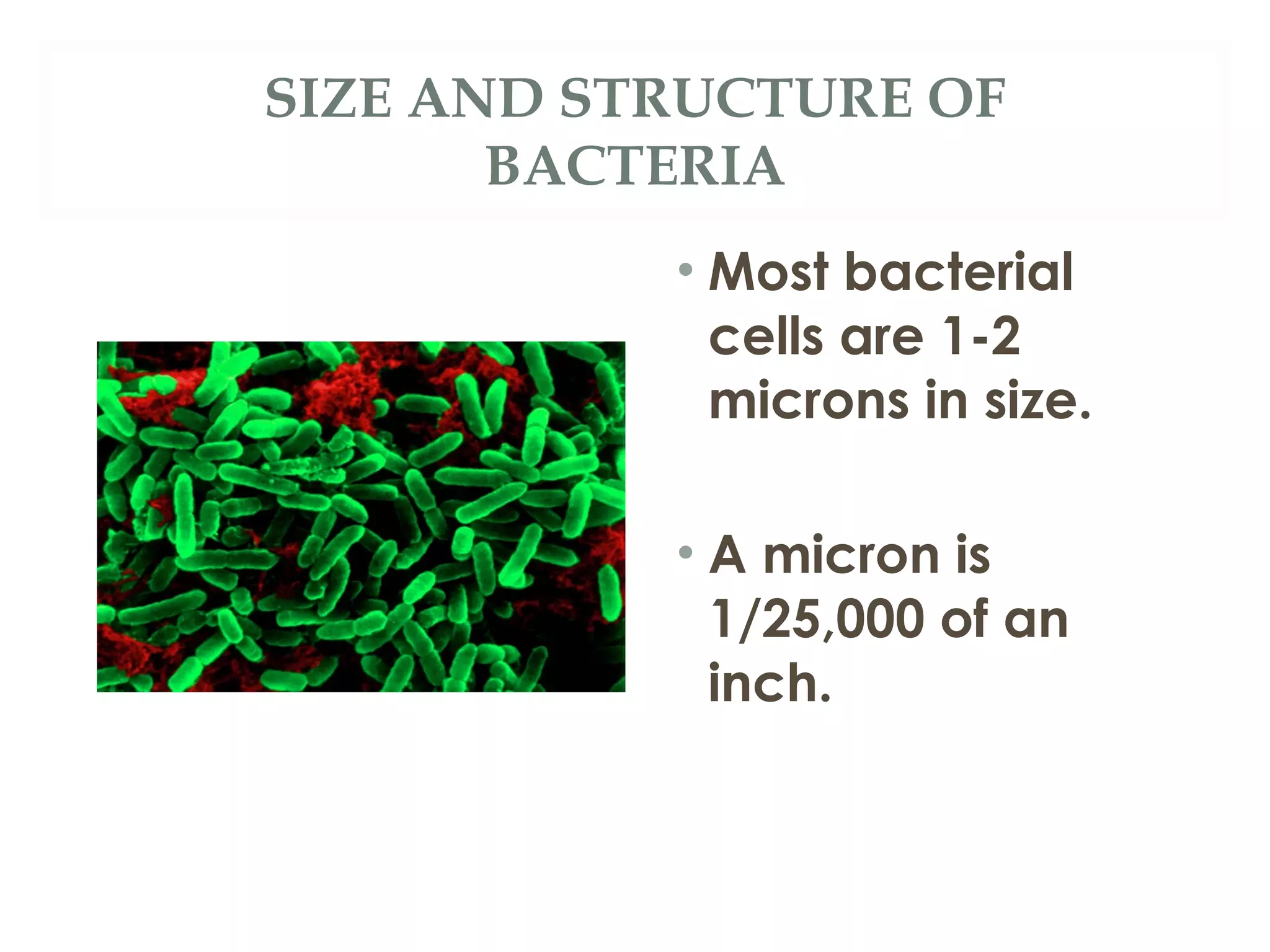 SIZE AND STRUCTURE OF BACTERIA

• Most bacterial cells are 1-2 microns in size.

• A micron is 1/25,000 of an inch.